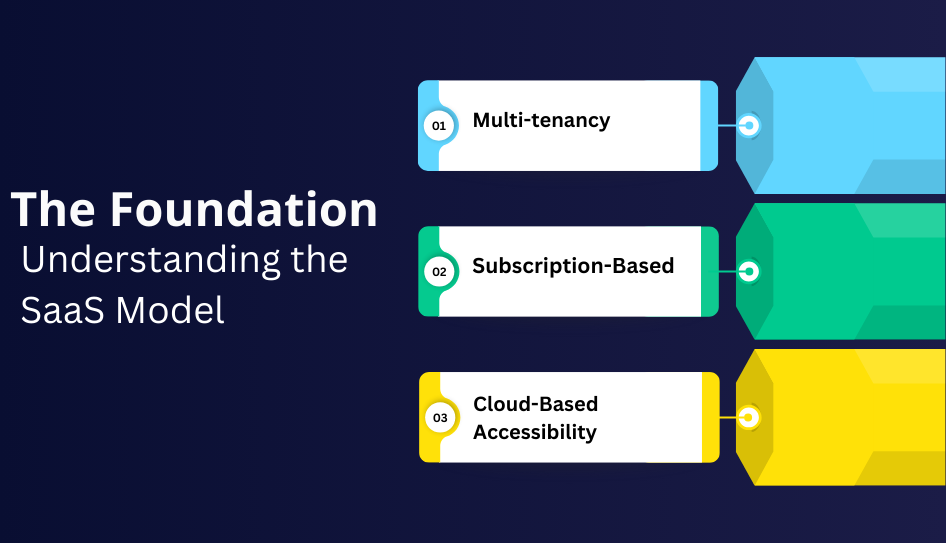 The Foundation
Understanding the SaaS Model

01 Multi-tenancy

02 Subscription-Based

03 Cloud-Based Accessibility